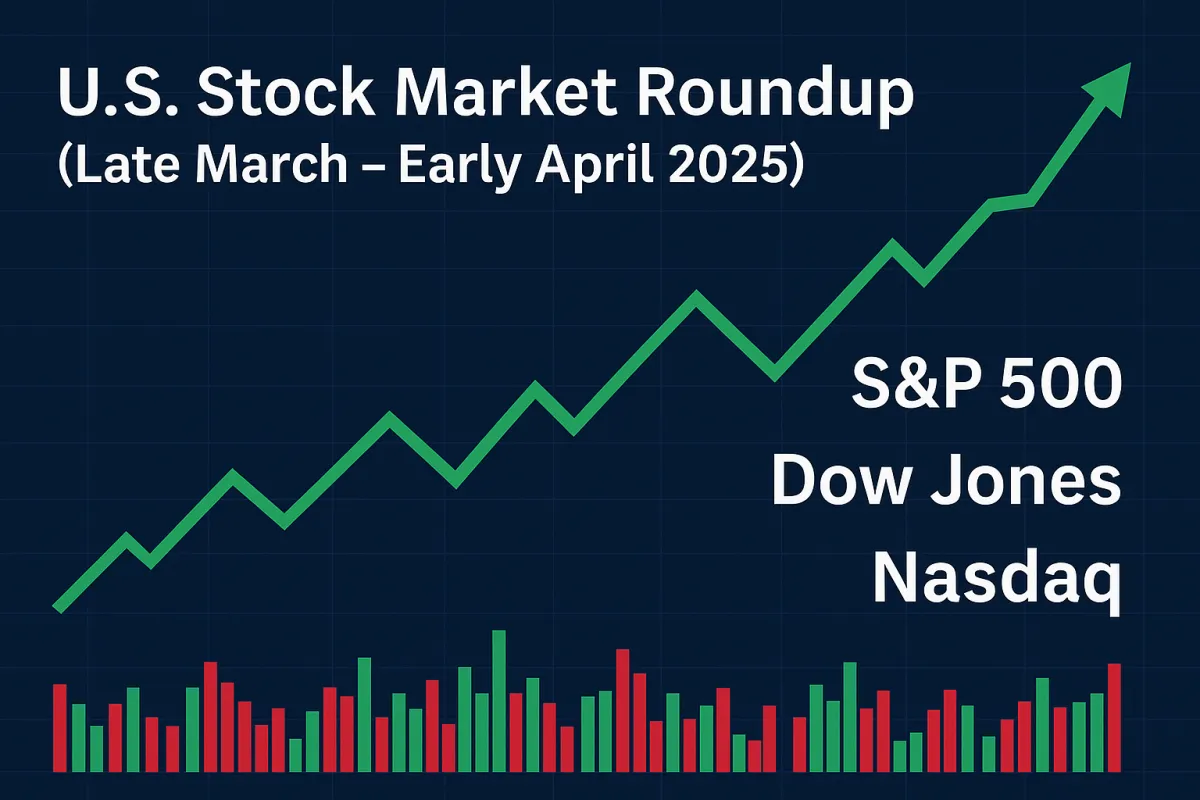 U.S. Stock Market Roundup
(Late March – Early April 2025)

S&P 500
Dow Jones
Nasdaq